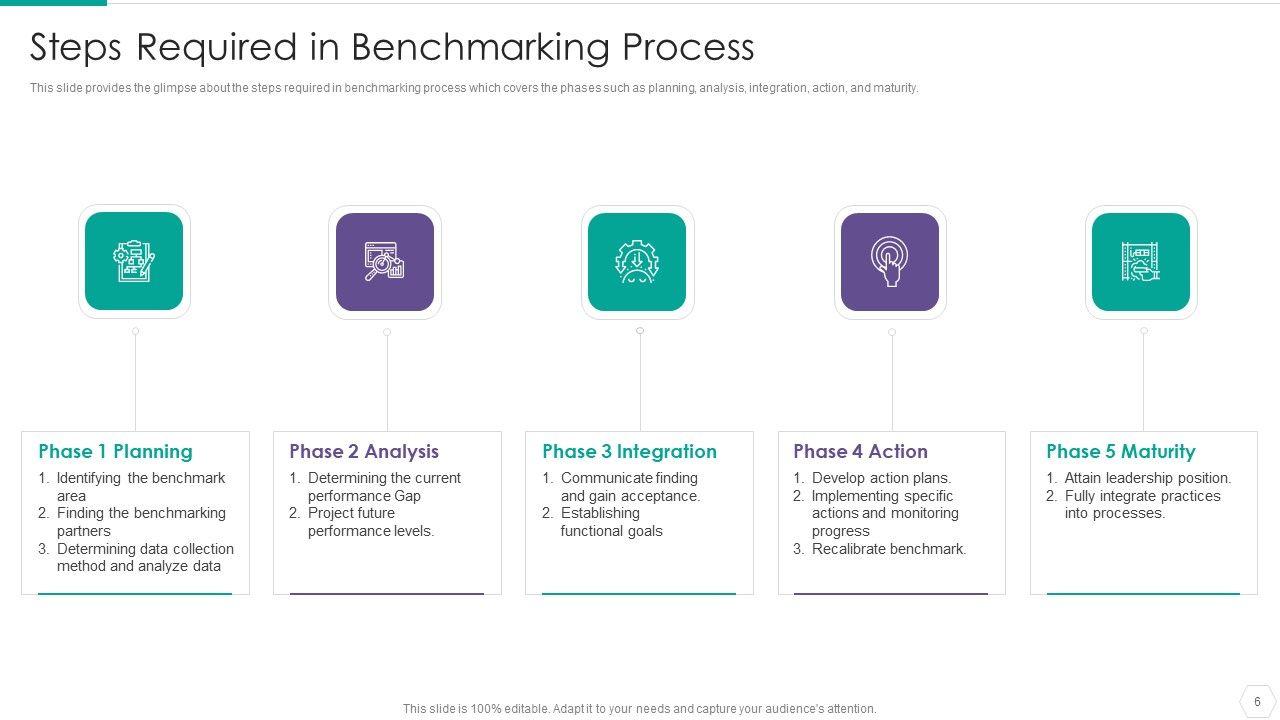 Steps Required in Benchmarking Process

This slide provides the glimpse about the steps required in benchmarking process which covers the phases such as planning, analysis, integration, action, and maturity.

Phase 1 Planning
1. Identifying the benchmark area
2. Finding the benchmarking partners
3. Determining data collection method and analyze data

Phase 2 Analysis
1. Determining the current performance Gap
2. Project future performance levels.

Phase 3 Integration
1. Communicate finding and gain acceptance.
2. Establishing functional goals

Phase 4 Action
1. Develop action plans.
2. Implementing specific actions and monitoring progress
3. Recalibrate benchmark.

Phase 5 Maturity
1. Attain leadership position.
2. Fully integrate practices into processes.

This slide is 100% editable. Adapt it to your needs and capture your audience's attention.

6